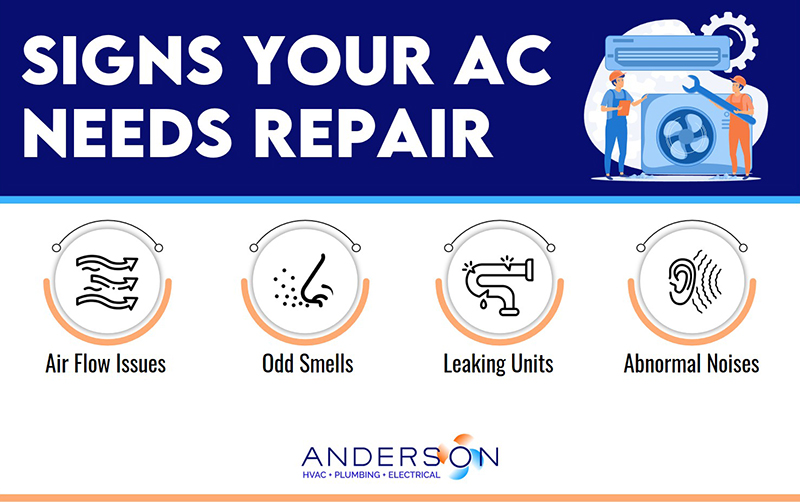 SIGNS YOUR AC NEEDS REPAIR

Air Flow Issues

Odd Smells

Leaking Units

Abnormal Noises

ANDERSON
HVAC • PLUMBING • ELECTRICAL